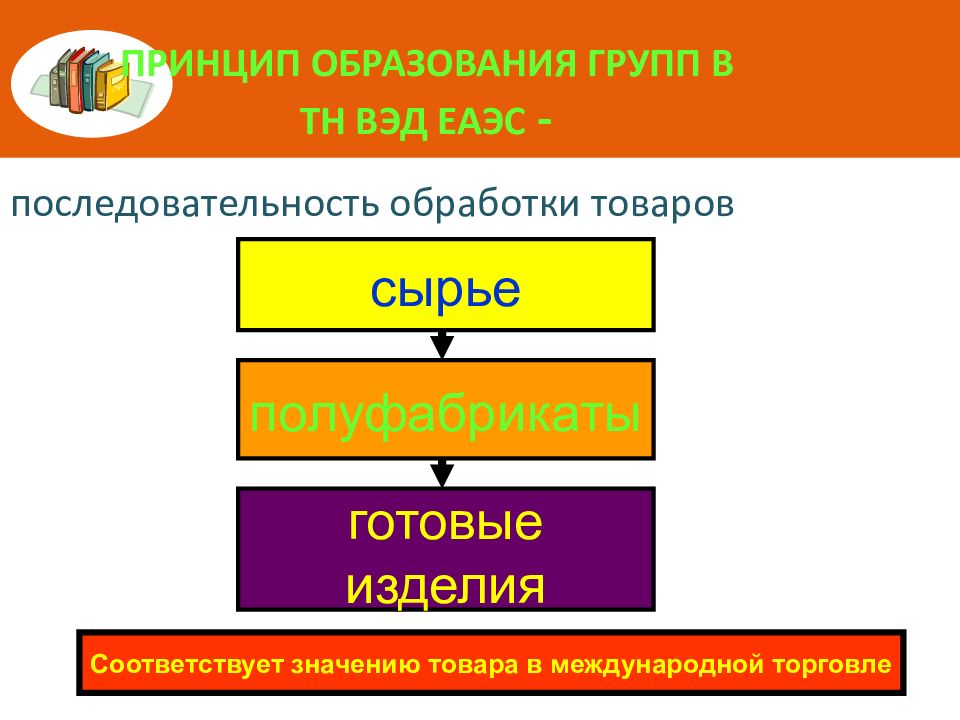 ПРИНЦИП ОБРАЗОВАНИЯ ГРУПП В ТН ВЭД ЕАЭС -

последовательность обработки товаров

сырье

полуфабрикаты

готовые изделия

Соответствует значению товара в международной торговле